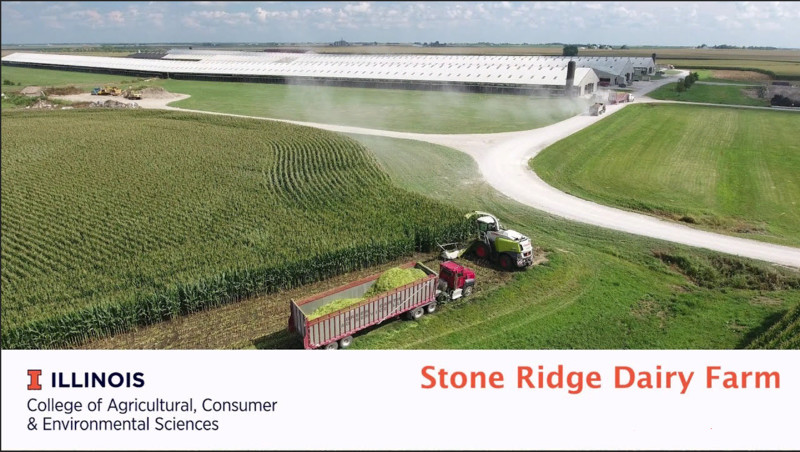 I ILLINOIS
College of Agricultural, Consumer & Environmental Sciences

Stone Ridge Dairy Farm